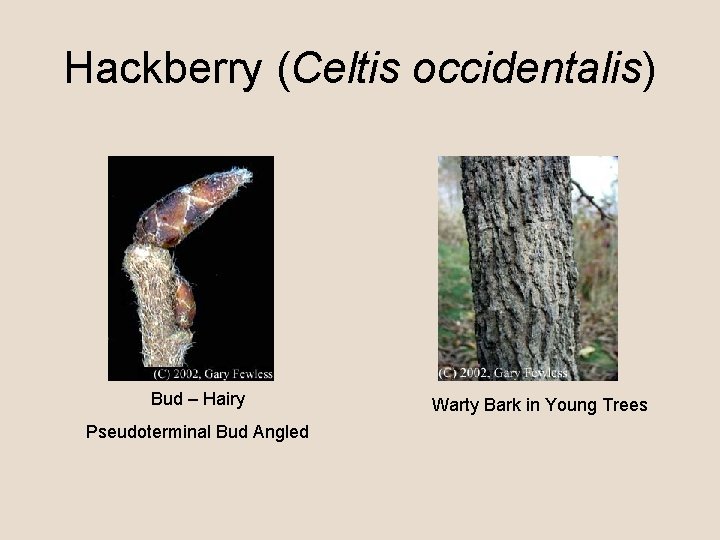 Hackberry (Celtis occidentalis)

(C) 2002, Gary Fewless

Bud – Hairy

Pseudoterminal Bud Angled

(C) 2002, Gary Fewless

Warty Bark in Young Trees